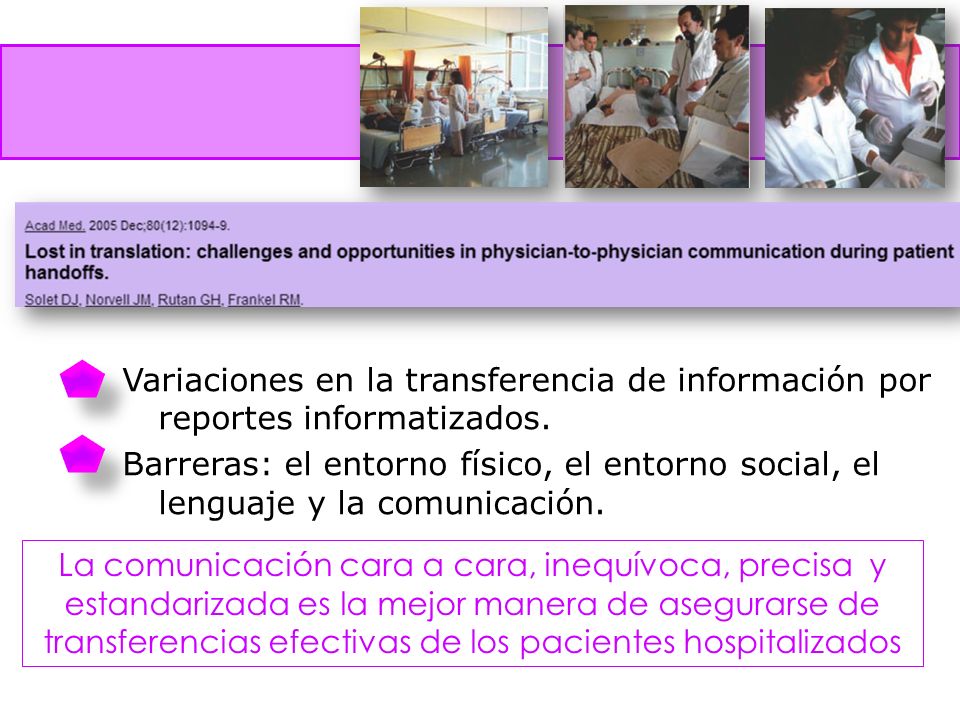 Acad Med. 2005 Dec;80(12):1094-9.

Lost in translation: challenges and opportunities in physician-to-physician communication during patient handoffs.

Solet DJ, Norvell JM, Rutan GH, Frankel RM.

Variaciones en la transferencia de información por reportes informatizados.

Barreras: el entorno físico, el entorno social, el lenguaje y la comunicación.

La comunicación cara a cara, inequívoca, precisa y estandarizada es la mejor manera de asegurarse de transferencias efectivas de los pacientes hospitalizados